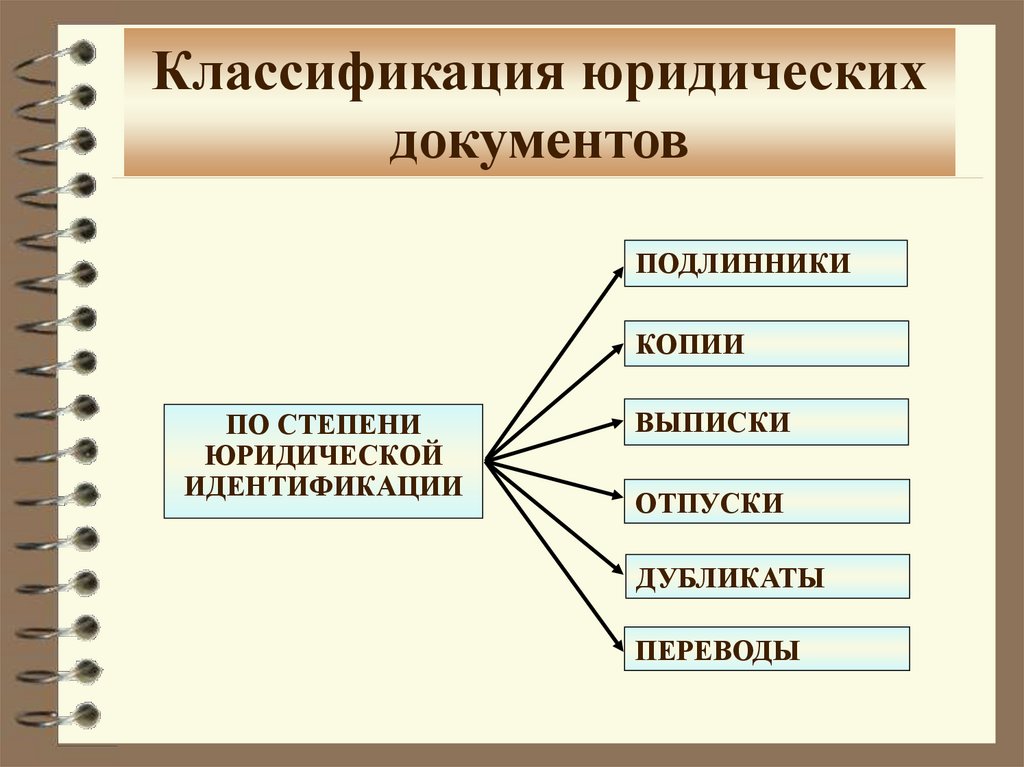 Классификация юридических документов

ПО СТЕПЕНИ ЮРИДИЧЕСКОЙ ИДЕНТИФИКАЦИИ

ПОДЛИННИКИ

КОПИИ

ВЫПИСКИ

ОТПУСКИ

ДУБЛИКАТЫ

ПЕРЕВОДЫ